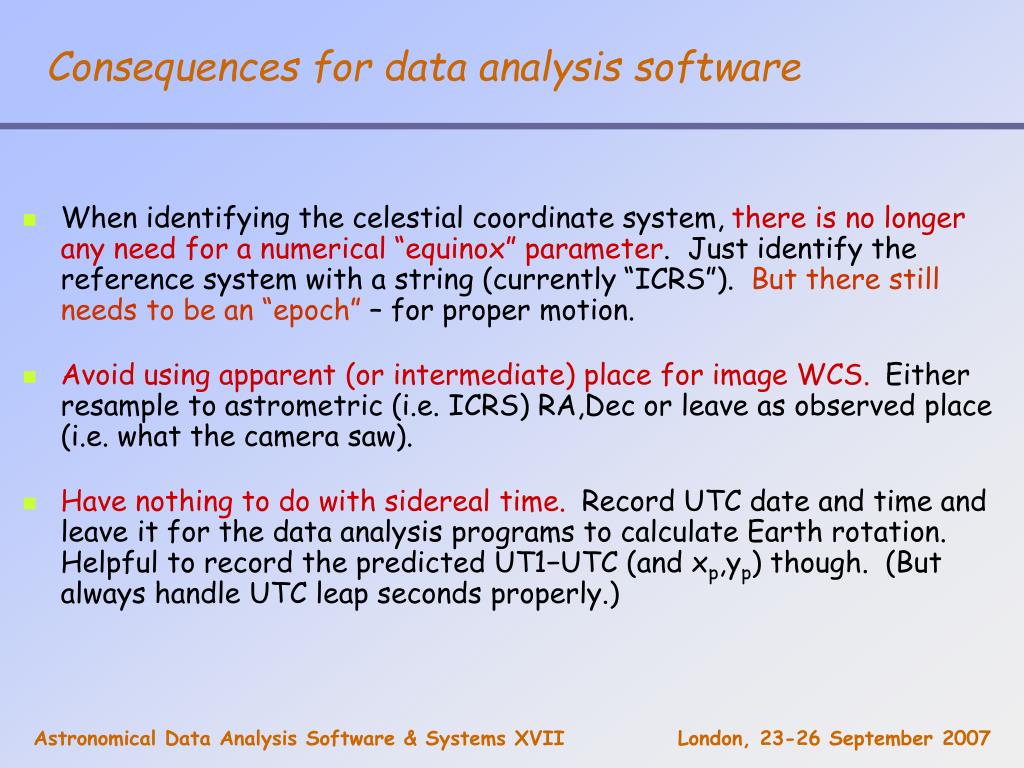 Consequences for data analysis software

When identifying the celestial coordinate system, there is no longer any need for a numerical “equinox” parameter. Just identify the reference system with a string (currently “ICRS”). But there still needs to be an “epoch” – for proper motion.

Avoid using apparent (or intermediate) place for image WCS. Either resample to astrometric (i.e. ICRS) RA,Dec or leave as observed place (i.e. what the camera saw).

Have nothing to do with sidereal time. Record UTC date and time and leave it for the data analysis programs to calculate Earth rotation. Helpful to record the predicted UT1–UTC (and $x_p$,$y_p$) though. (But always handle UTC leap seconds properly.)

Astronomical Data Analysis Software & Systems XVII

London, 23-26 September 2007